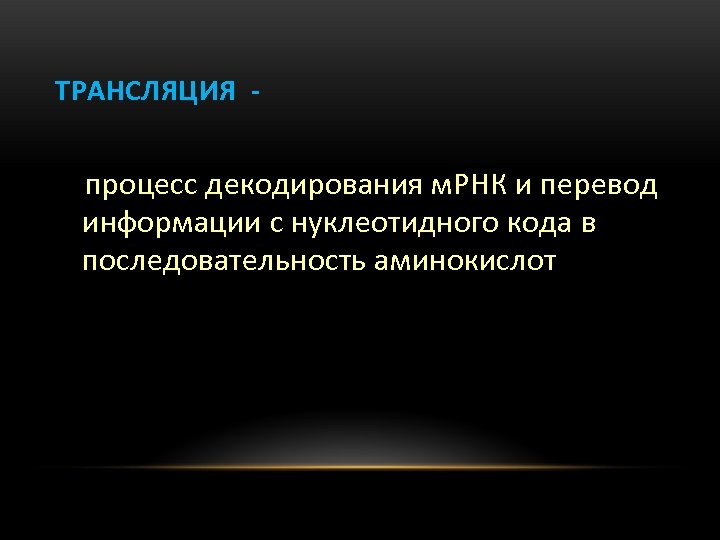 ТРАНСЛЯЦИЯ -

процесс декодирования мРНК и перевод информации с нуклеотидного кода в последовательность аминокислот